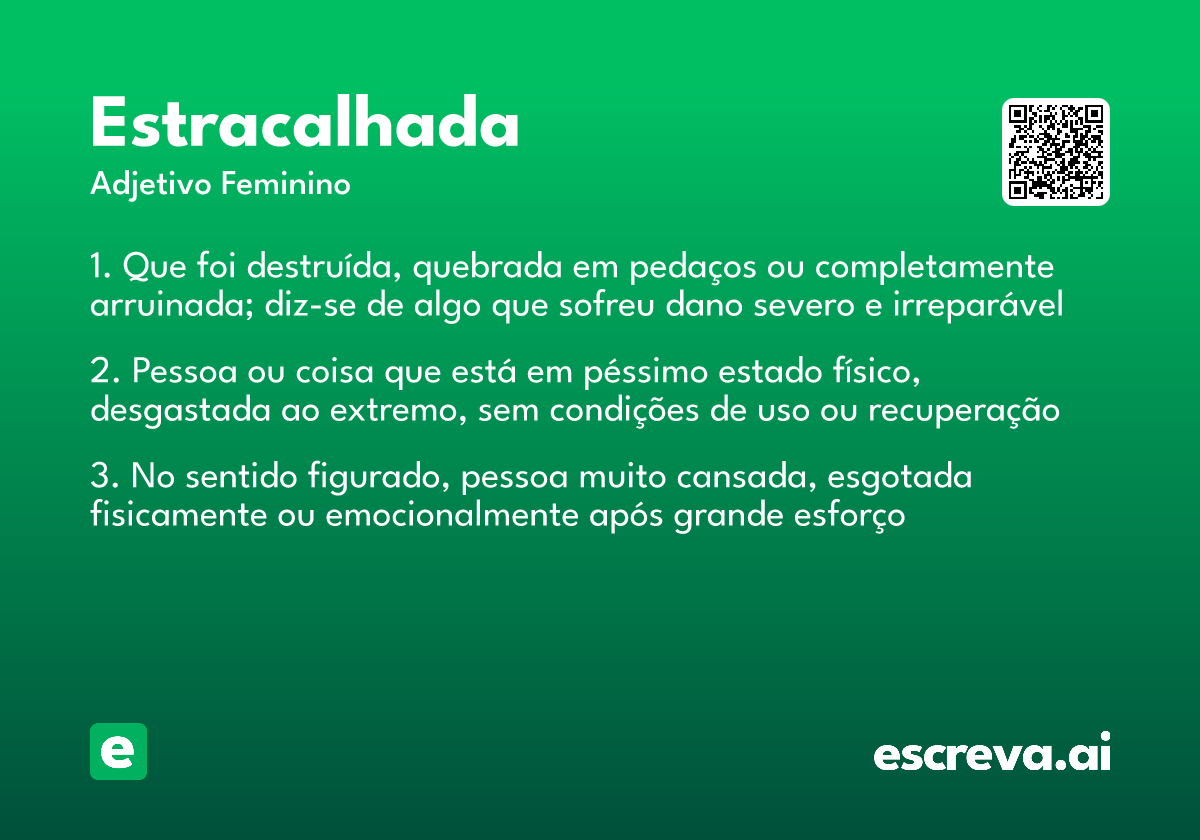 Estracalhada
Adjetivo Feminino

1. Que foi destruída, quebrada em pedaços ou completamente arruinada; diz-se de algo que sofreu dano severo e irreparável

2. Pessoa ou coisa que está em péssimo estado físico, desgastada ao extremo, sem condições de uso ou recuperação

3. No sentido figurado, pessoa muito cansada, esgotada fisicamente ou emocionalmente após grande esforço

e

escreva.ai